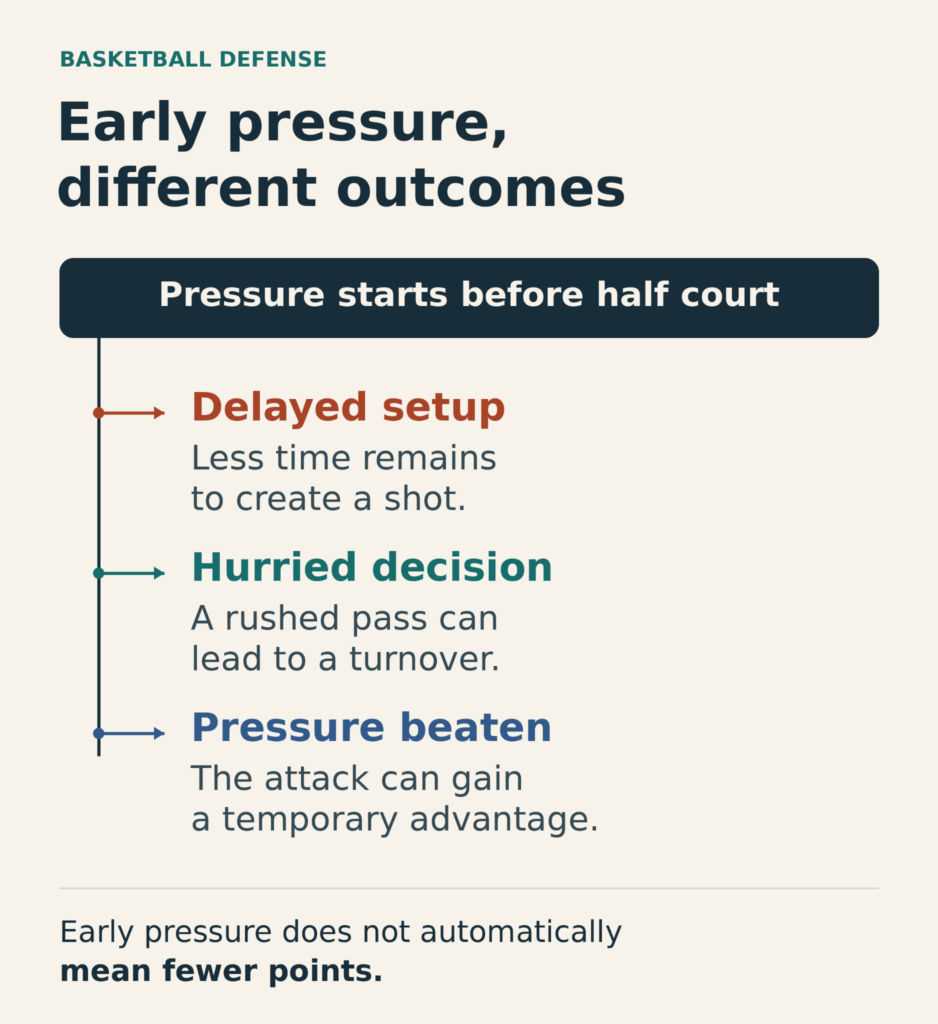 BASKETBALL DEFENSE

Early pressure, different outcomes

Pressure starts before half court

Delayed setup
Less time remains to create a shot.

Hurried decision
A rushed pass can lead to a turnover.

Pressure beaten
The attack can gain a temporary advantage.

Early pressure does not automatically **mean fewer points.**